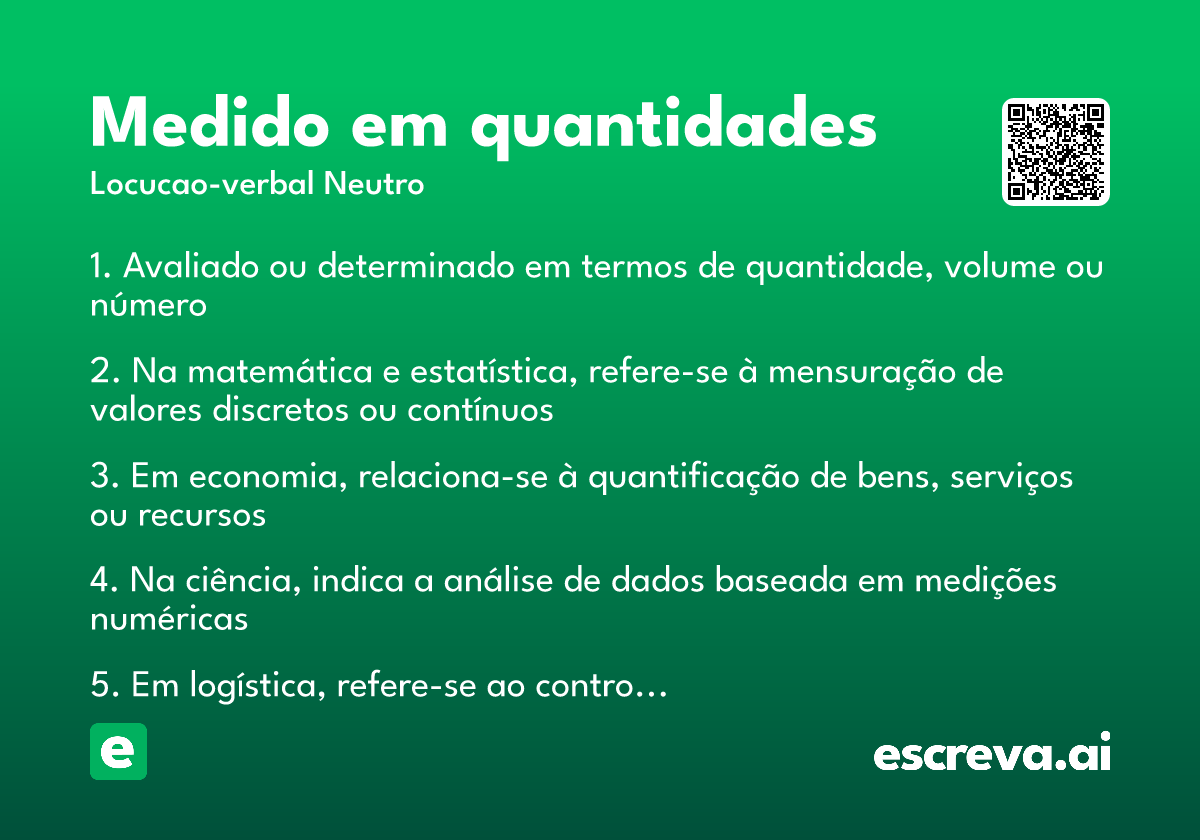 Medido em quantidades
Locucao-verbal Neutro

1. Avaliado ou determinado em termos de quantidade, volume ou número

2. Na matemática e estatística, refere-se à mensuração de valores discretos ou contínuos

3. Em economia, relaciona-se à quantificação de bens, serviços ou recursos

4. Na ciência, indica a análise de dados baseada em medições numéricas

5. Em logística, refere-se ao contro…

e

escreva.ai